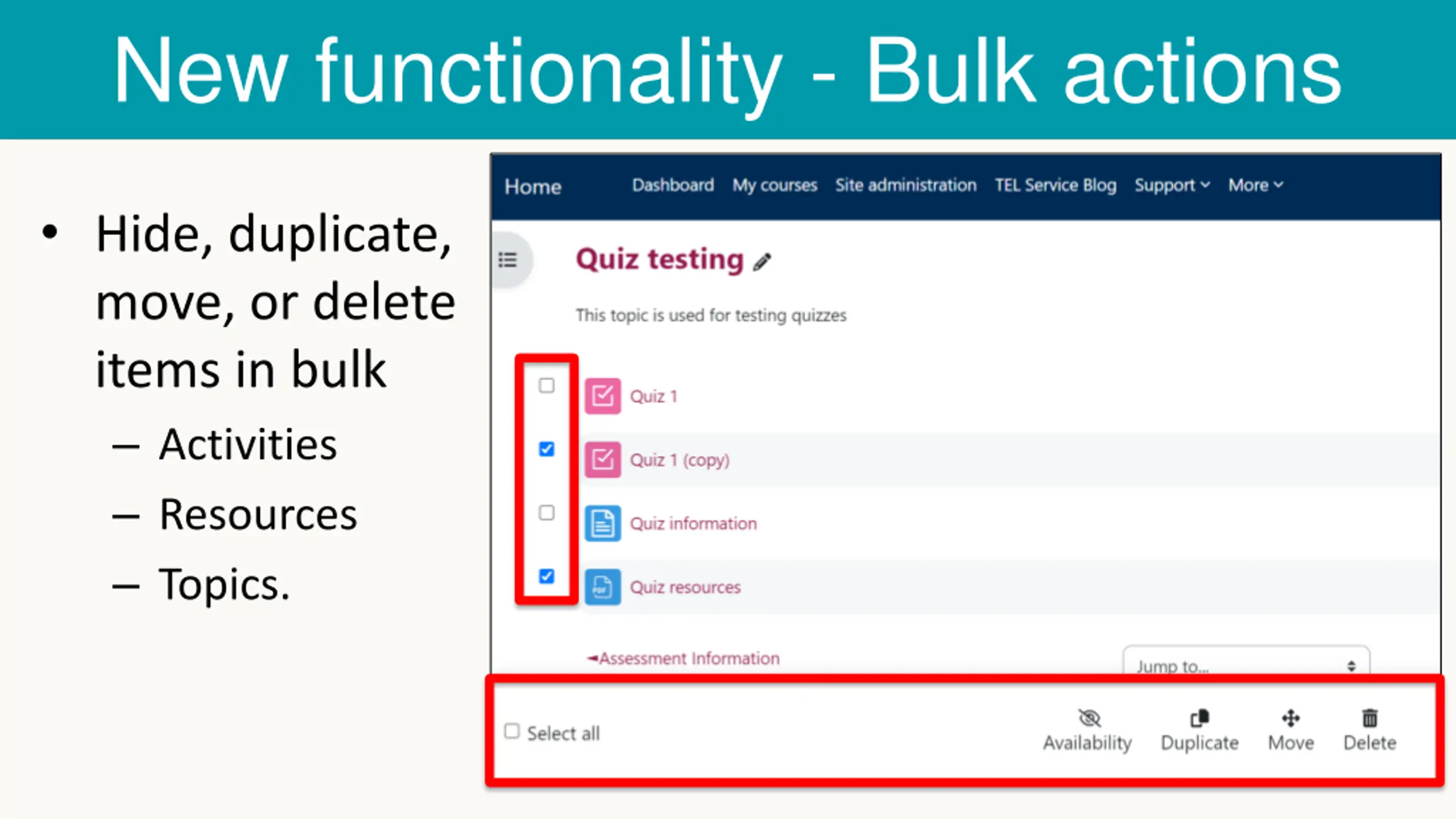 New functionality - Bulk actions

• Hide, duplicate, move, or delete items in bulk
– Activities
– Resources
– Topics.

Home Dashboard My courses Site administration TEL Service Blog Support More

Quiz testing

This topic is used for testing quizzes

Quiz 1

Quiz 1 (copy)

Quiz information

Quiz resources

◄Assessment Information

Jump to...

Select all

Availability Duplicate Move Delete